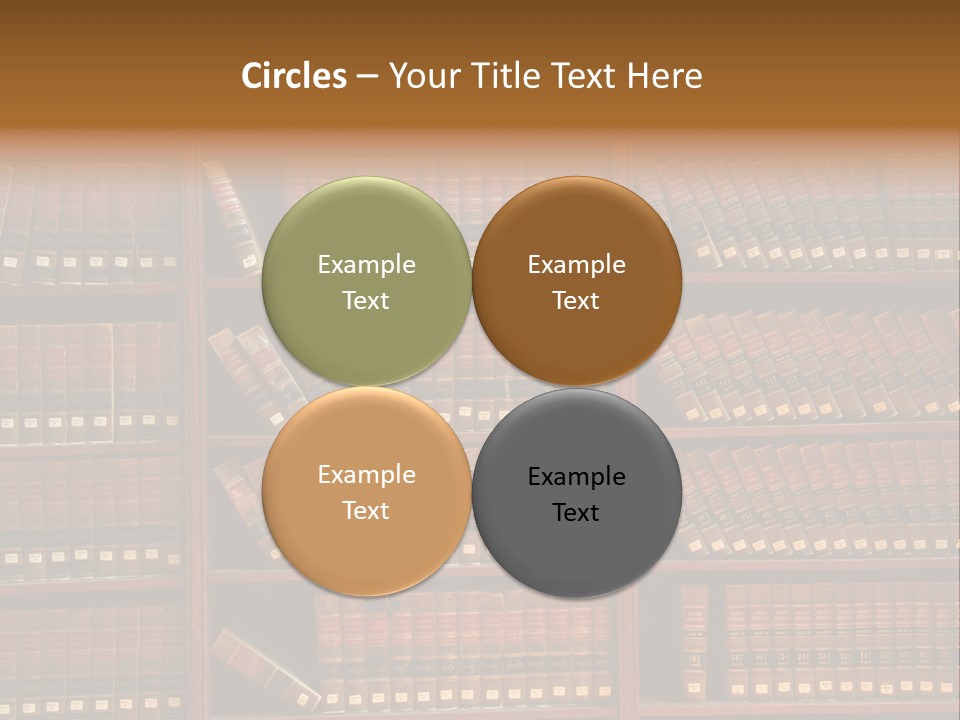 Circles – Your Title Text Here

Example Text

Example Text

Example Text

Example Text